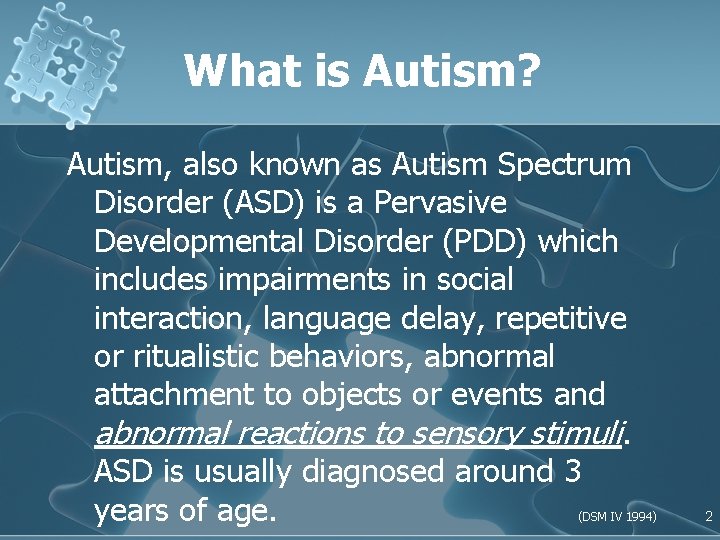 What is Autism?

Autism, also known as Autism Spectrum Disorder (ASD) is a Pervasive Developmental Disorder (PDD) which includes impairments in social interaction, language delay, repetitive or ritualistic behaviors, abnormal attachment to objects or events and abnormal reactions to sensory stimuli. ASD is usually diagnosed around 3 years of age.

(DSM IV 1994)

2